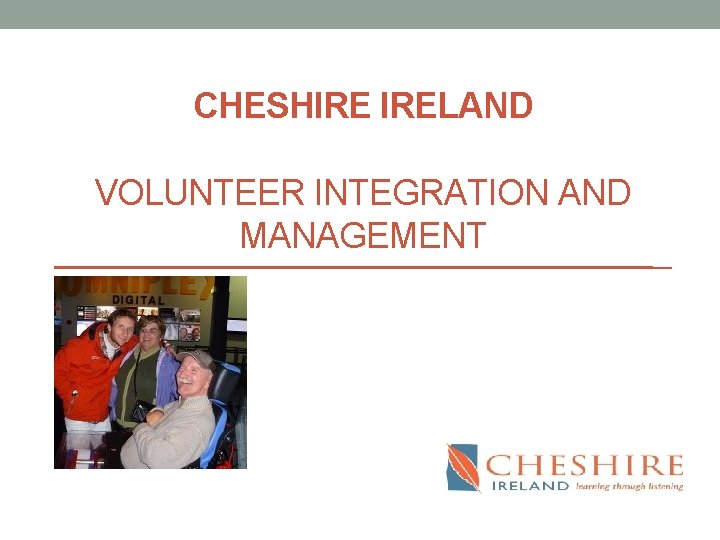 CHESHIRE IRELAND

VOLUNTEER INTEGRATION AND MANAGEMENT

OMNIPLEX DIGITAL

CHESHIRE IRELAND learning through listening